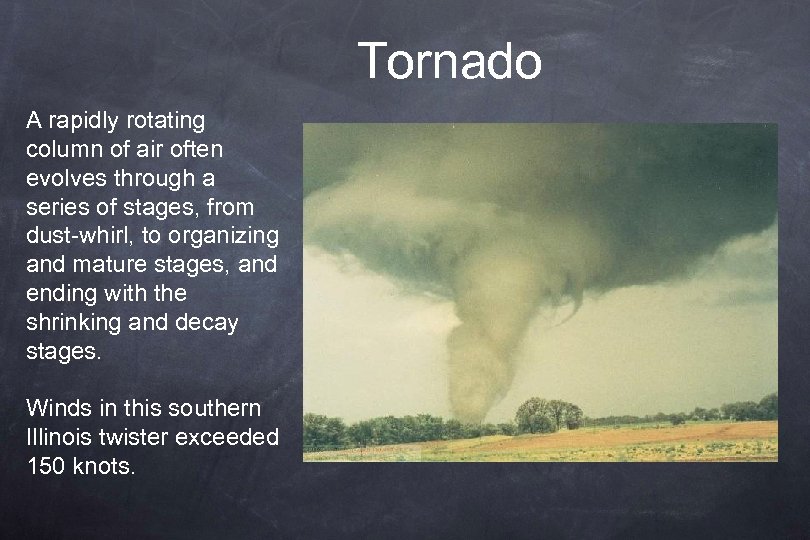 Tornado

A rapidly rotating column of air often evolves through a series of stages, from dust-whirl, to organizing and mature stages, and ending with the shrinking and decay stages.

Winds in this southern Illinois twister exceeded 150 knots.